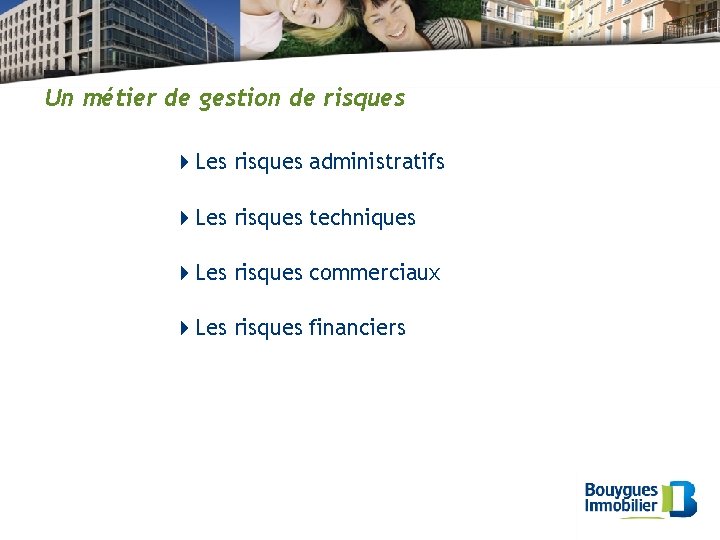 Un métier de gestion de risques

Les risques administratifs

Les risques techniques

Les risques commerciaux

Les risques financiers

Bouygues Immobilier